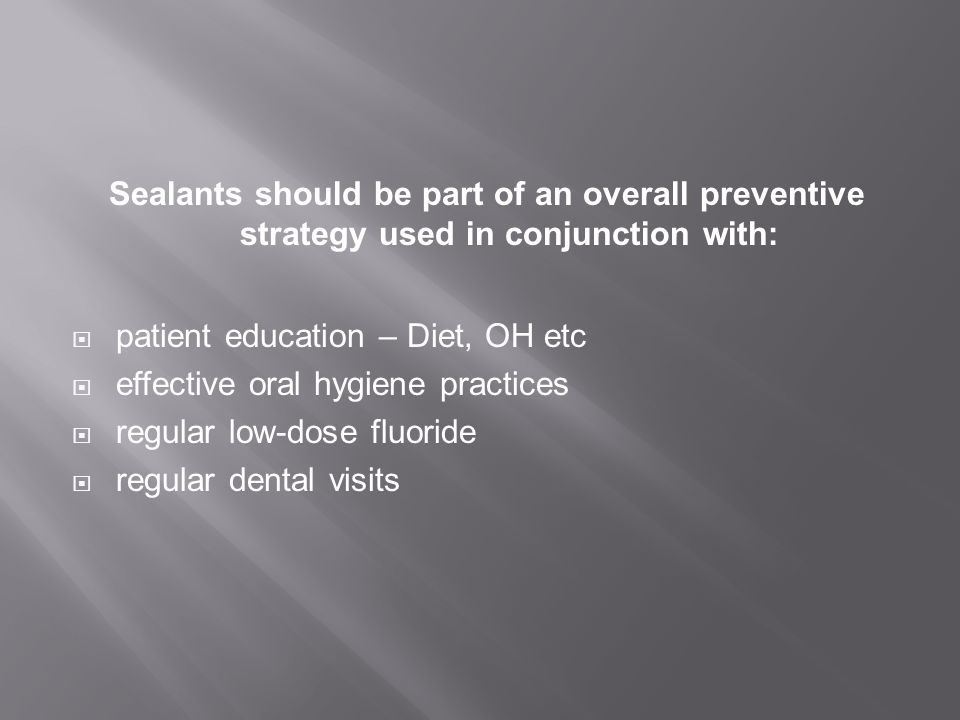 Sealants should be part of an overall preventive strategy used in conjunction with:

- patient education – Diet, OH etc
- effective oral hygiene practices
- regular low-dose fluoride
- regular dental visits